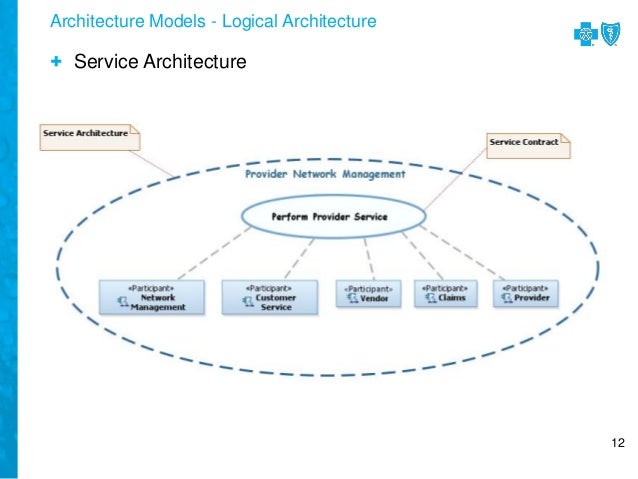 Architecture Models - Logical Architecture

+ Service Architecture

Service Architecture

Service Contract

Provider Network Management

Perform Provider Service

«Participant» Network Management

«Participant» Customer Service

«Participant» Vendor

«Participant» Claims

«Participant» Provider

12